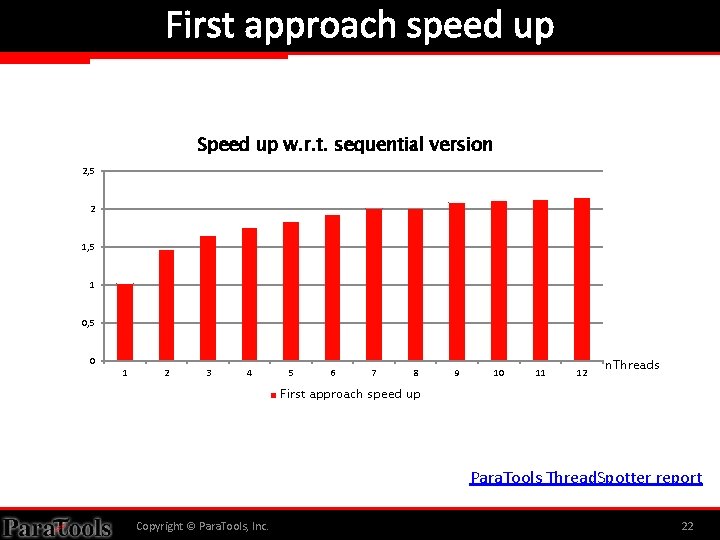 First approach speed up

Speed up w.r.t. sequential version

2,5
2
1,5
1
0,5
0

1 2 3 4 5 6 7 8 9 10 11 12 nThreads

First approach speed up

ParaTools ThreadSpotter report

ParaTools Copyright © ParaTools, Inc. 22